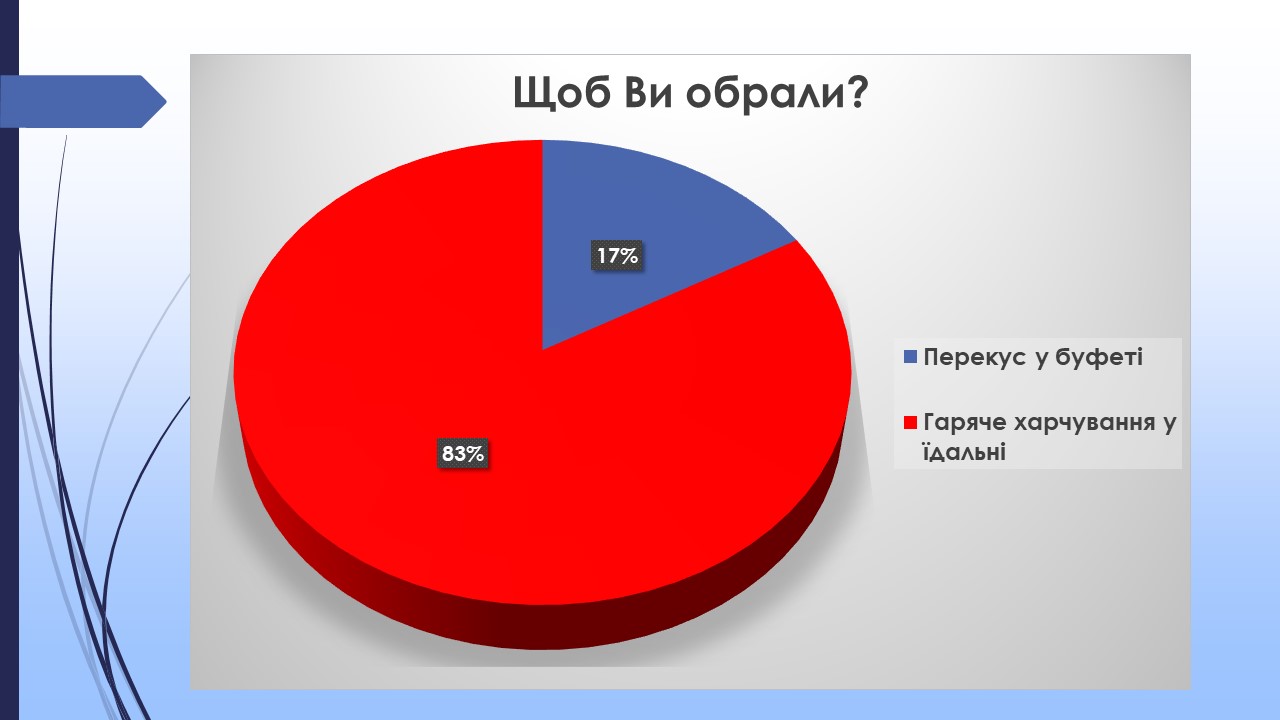 Щоб Ви обрали?

17%

83%

Перекус у буфеті

Гаряче харчування у їдальні